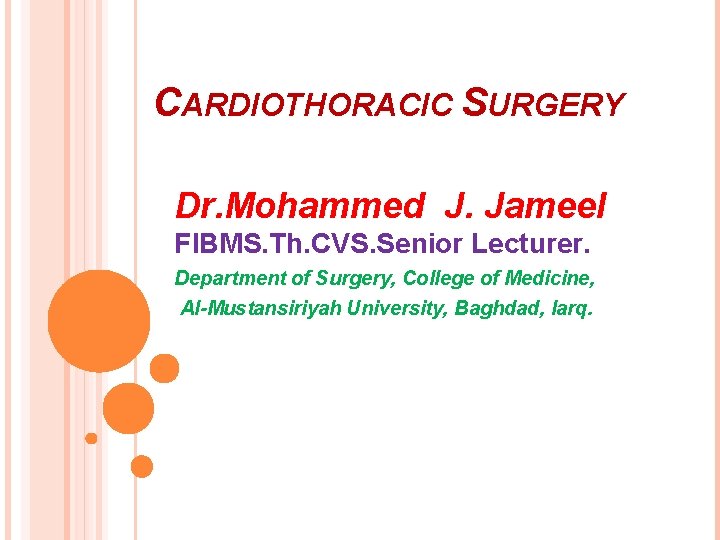 CARDIOTHORACIC SURGERY

Dr.Mohammed J. Jameel
FIBMS.Th.CVS.Senior Lecturer.
Department of Surgery, College of Medicine,
Al-Mustansiriyah University, Baghdad, Iarq.